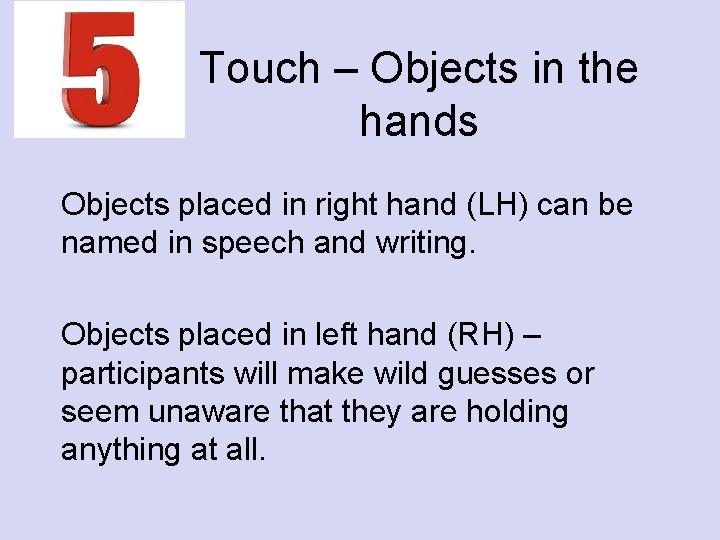 5

Touch – Objects in the hands

Objects placed in right hand (LH) can be named in speech and writing.

Objects placed in left hand (RH) – participants will make wild guesses or seem unaware that they are holding anything at all.